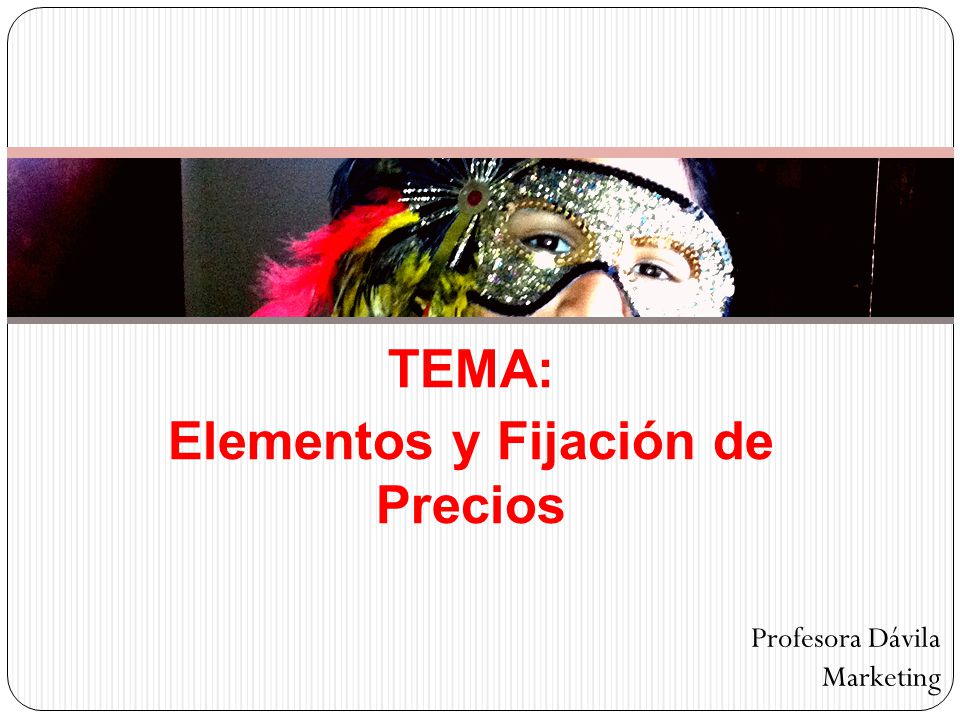 TEMA:
Elementos y Fijación de Precios

Profesora Dávila
Marketing